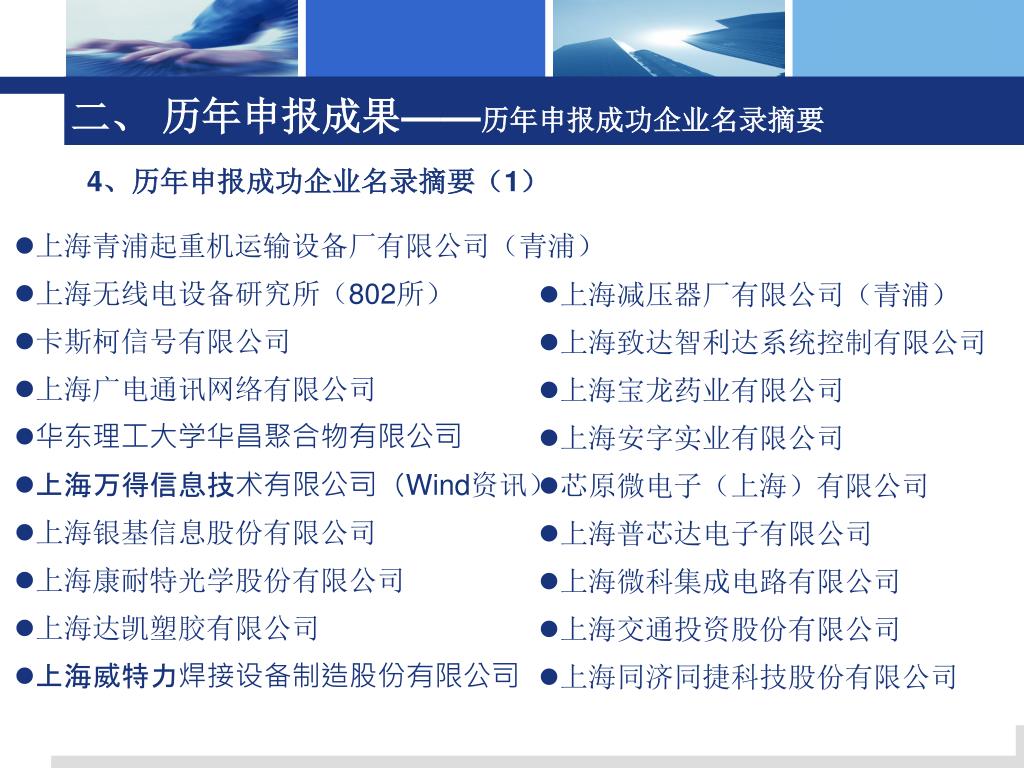 二、 历年申报成果——历年申报成功企业名录摘要

4、历年申报成功企业名录摘要（1）

●上海青浦起重机运输设备厂有限公司（青浦）
●上海无线电设备研究所（802所）
●卡斯柯信号有限公司
●上海广电通讯网络有限公司
●华东理工大学华昌聚合物有限公司
●上海万得信息技术有限公司（Wind资讯）
●上海银基信息股份有限公司
●上海康耐特光学股份有限公司
●上海达凯塑胶有限公司
●上海威特力焊接设备制造股份有限公司

●上海减压器厂有限公司（青浦）
●上海致达智利达系统控制有限公司
●上海宝龙药业有限公司
●上海安字实业有限公司
●芯原微电子（上海）有限公司
●上海普芯达电子有限公司
●上海微科集成电路有限公司
●上海交通投资股份有限公司
●上海同济同捷科技股份有限公司